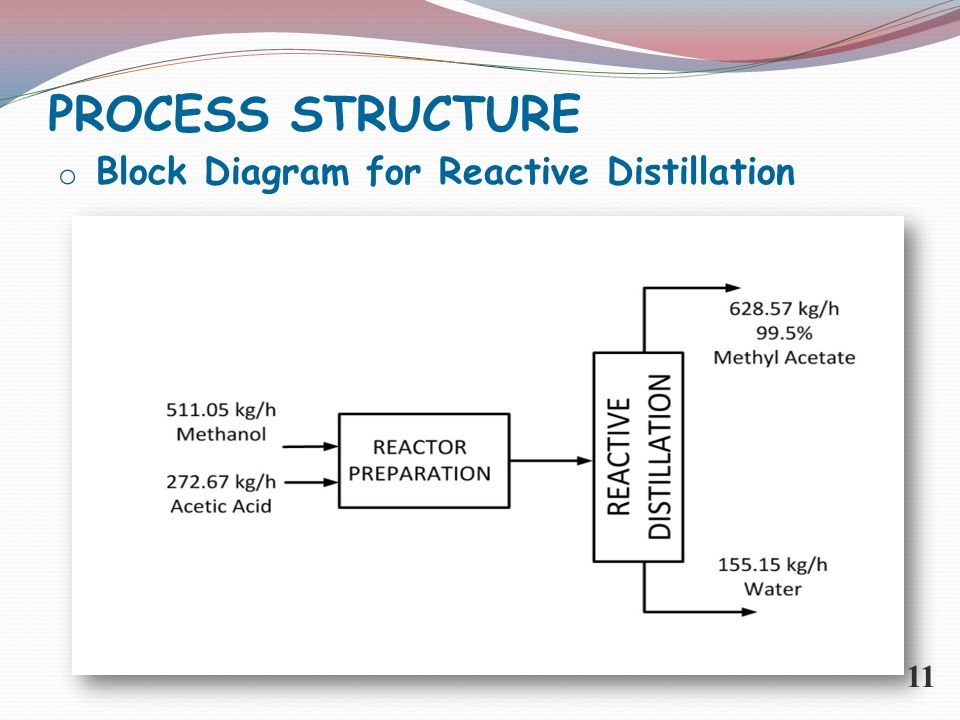 PROCESS STRUCTURE

o Block Diagram for Reactive Distillation

511.05 kg/h
Methanol

272.67 kg/h
Acetic Acid

REACTOR
PREPARATION

REACTIVE
DISTILLATION

628.57 kg/h
99.5%
Methyl Acetate

155.15 kg/h
Water

11